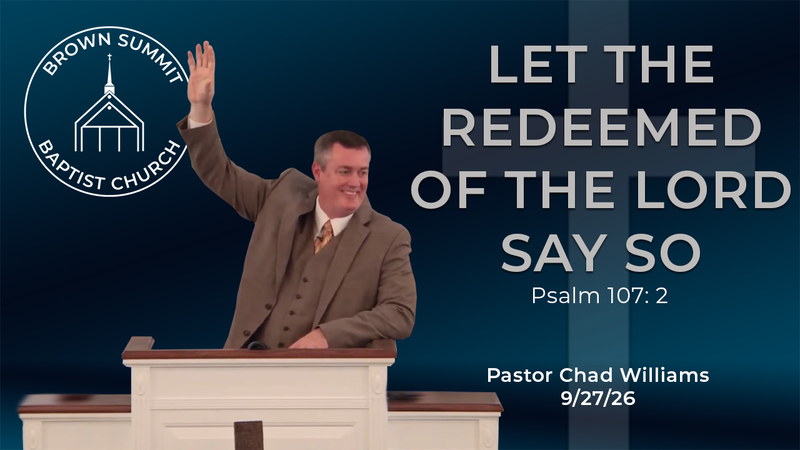 BROWN SUMMIT
BAPTIST CHURCH

LET THE REDEEMED OF THE LORD SAY SO
Psalm 107: 2

Pastor Chad Williams
9/27/26